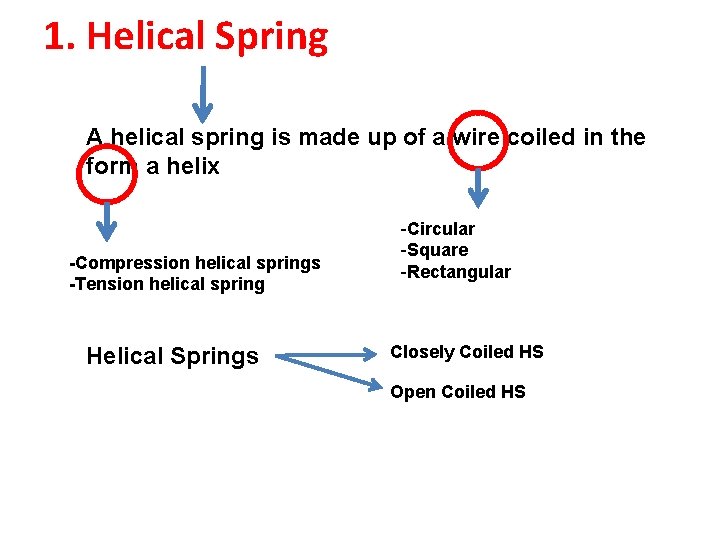 1. Helical Spring

A helical spring is made up of a wire coiled in the form a helix

-Compression helical springs
-Tension helical spring

-Circular
-Square
-Rectangular

Helical Springs

Closely Coiled HS

Open Coiled HS